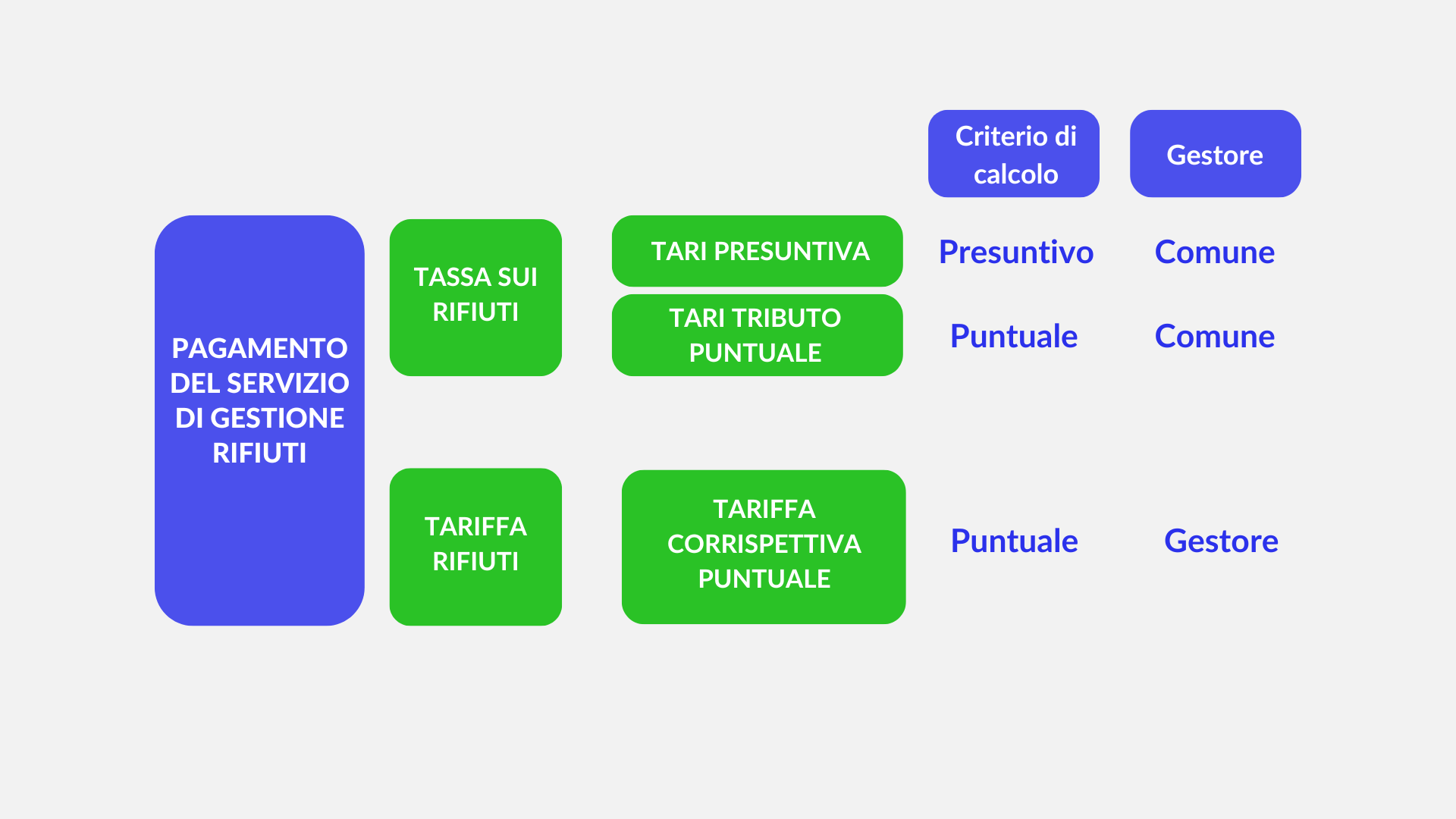 Criterio di calcolo

Gestore

PAGAMENTO DEL SERVIZIO DI GESTIONE RIFIUTI

TASSA SUI RIFIUTI

TARI PRESUNTIVA

Presuntivo

Comune

TARI TRIBUTO PUNTUALE

Puntuale

Comune

TARIFFA RIFIUTI

TARIFFA CORRISPETTIVA PUNTUALE

Puntuale

Gestore